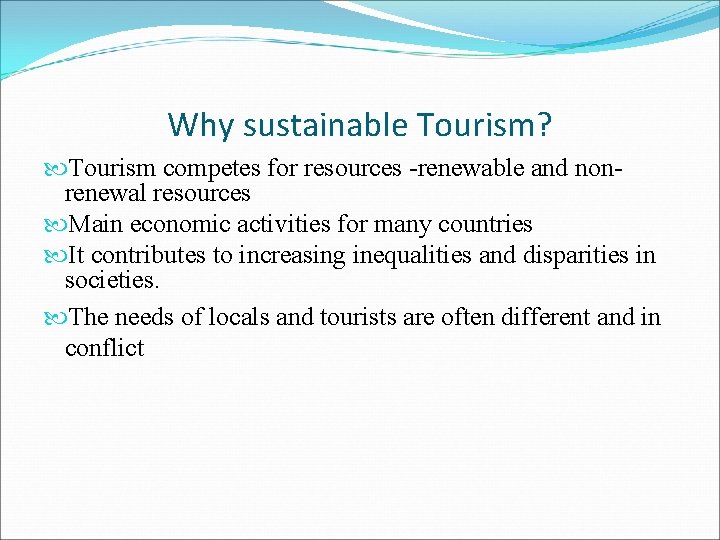 Why sustainable Tourism?

Tourism competes for resources -renewable and non-renewal resources

Main economic activities for many countries

It contributes to increasing inequalities and disparities in societies.

The needs of locals and tourists are often different and in conflict